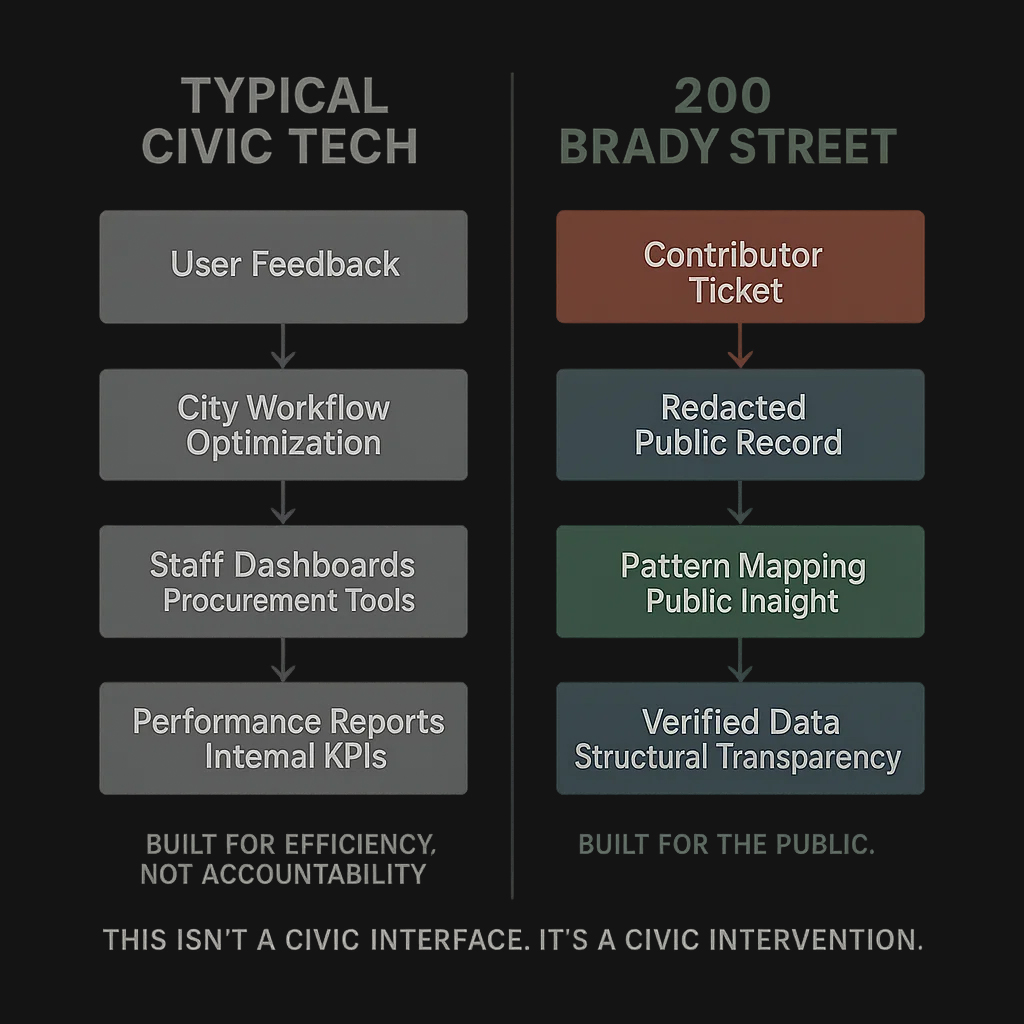 TYPICAL CIVIC TECH

User Feedback

City Workflow Optimization

Staff Dashboards Procurement Tools

Performance Reports Intemal KPIs

BUILT FOR EFFICIENCY, NOT ACCOUNTABILITY

200 BRADY STREET

Contributor Ticket

Redacted Public Record

Pattern Mapping Public Inaight

Verified Data Structural Transparency

BUILT FOR THE PUBLIC.

THIS ISN'T A CIVIC INTERFACE. IT'S A CIVIC INTERVENTION.